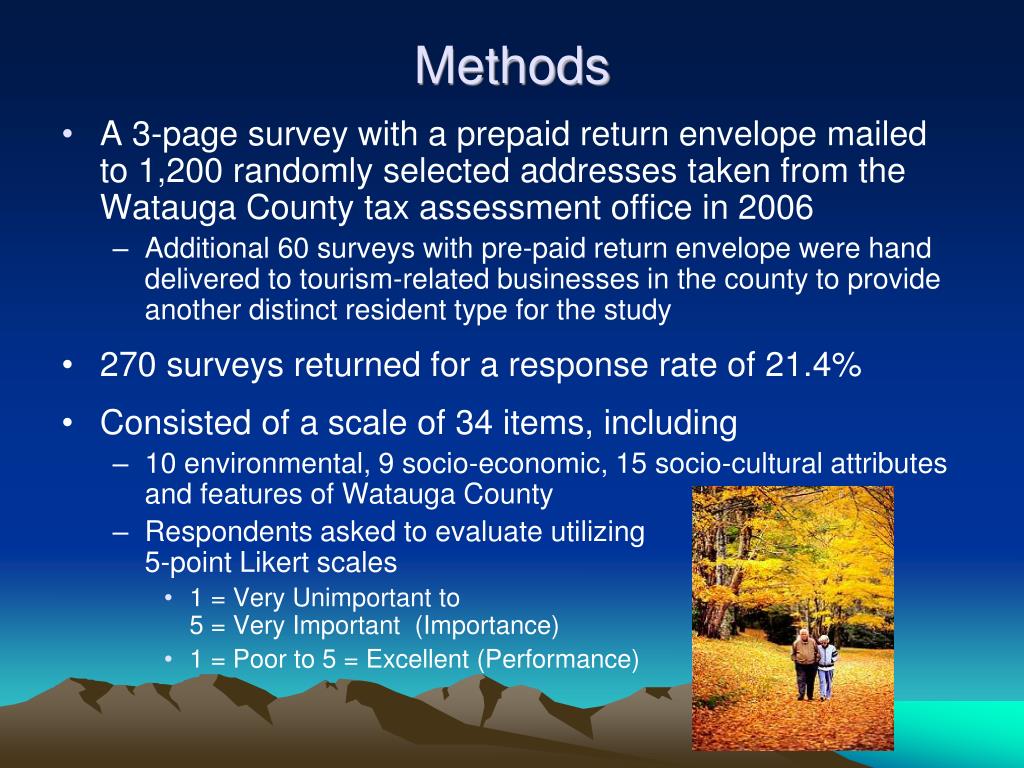 Methods

• A 3-page survey with a prepaid return envelope mailed to 1,200 randomly selected addresses taken from the Watauga County tax assessment office in 2006

– Additional 60 surveys with pre-paid return envelope were hand delivered to tourism-related businesses in the county to provide another distinct resident type for the study

• 270 surveys returned for a response rate of 21.4%

• Consisted of a scale of 34 items, including

– 10 environmental, 9 socio-economic, 15 socio-cultural attributes and features of Watauga County

– Respondents asked to evaluate utilizing 5-point Likert scales

• 1 = Very Unimportant to 5 = Very Important (Importance)

• 1 = Poor to 5 = Excellent (Performance)